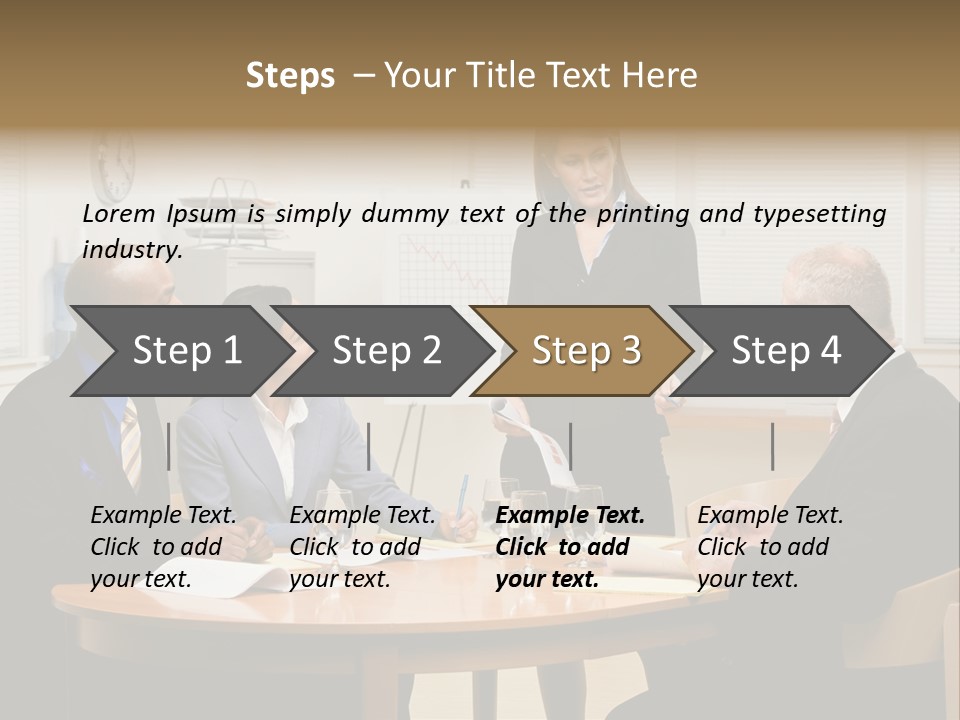 Steps – Your Title Text Here

Lorem Ipsum is simply dummy text of the printing and typesetting industry.

Step 1

Step 2

Step 3

Step 4

Example Text. Click to add your text.

Example Text. Click to add your text.

Example Text. Click to add your text.

Example Text. Click to add your text.